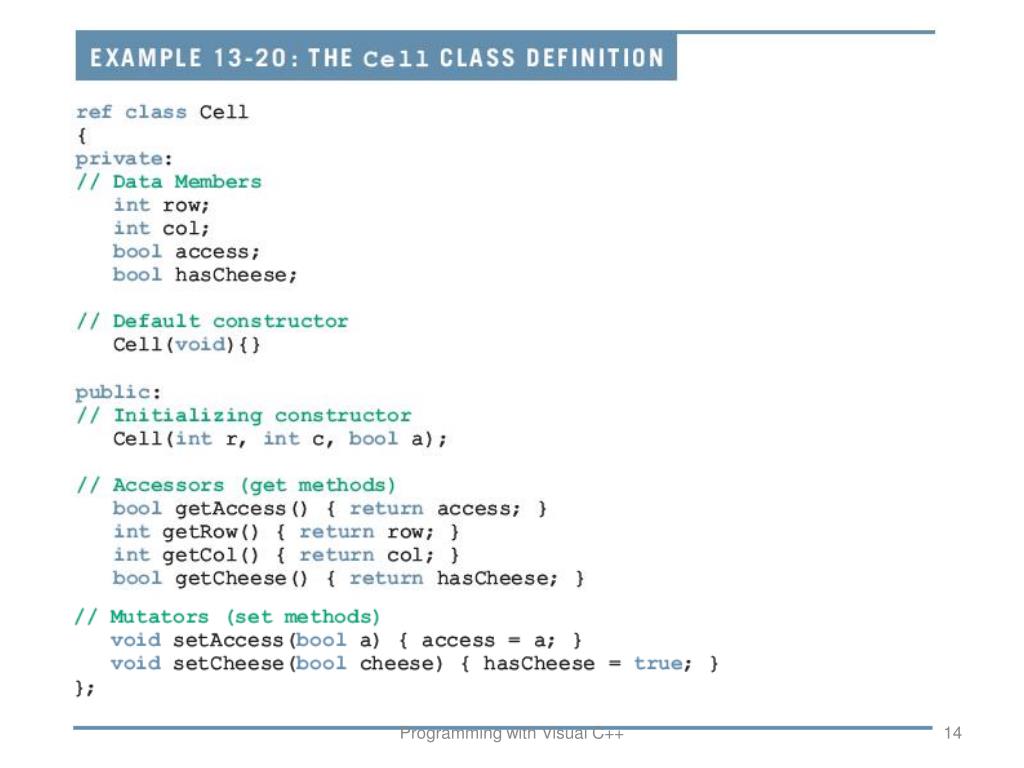 EXAMPLE 13-20: THE Cell CLASS DEFINITION

ref class Cell
{
private:
// Data Members
int row;
int col;
bool access;
bool hasCheese;

// Default constructor
Cell(void){}

public:
// Initializing constructor
Cell(int r, int c, bool a);

// Accessors (get methods)
bool getAccess() { return access; }
int getRow() { return row; }
int getCol() { return col; }
bool getCheese() { return hasCheese; }

// Mutators (set methods)
void setAccess(bool a) { access = a; }
void setCheese(bool cheese) { hasCheese = true; }
};

Programming with Visual C++

14